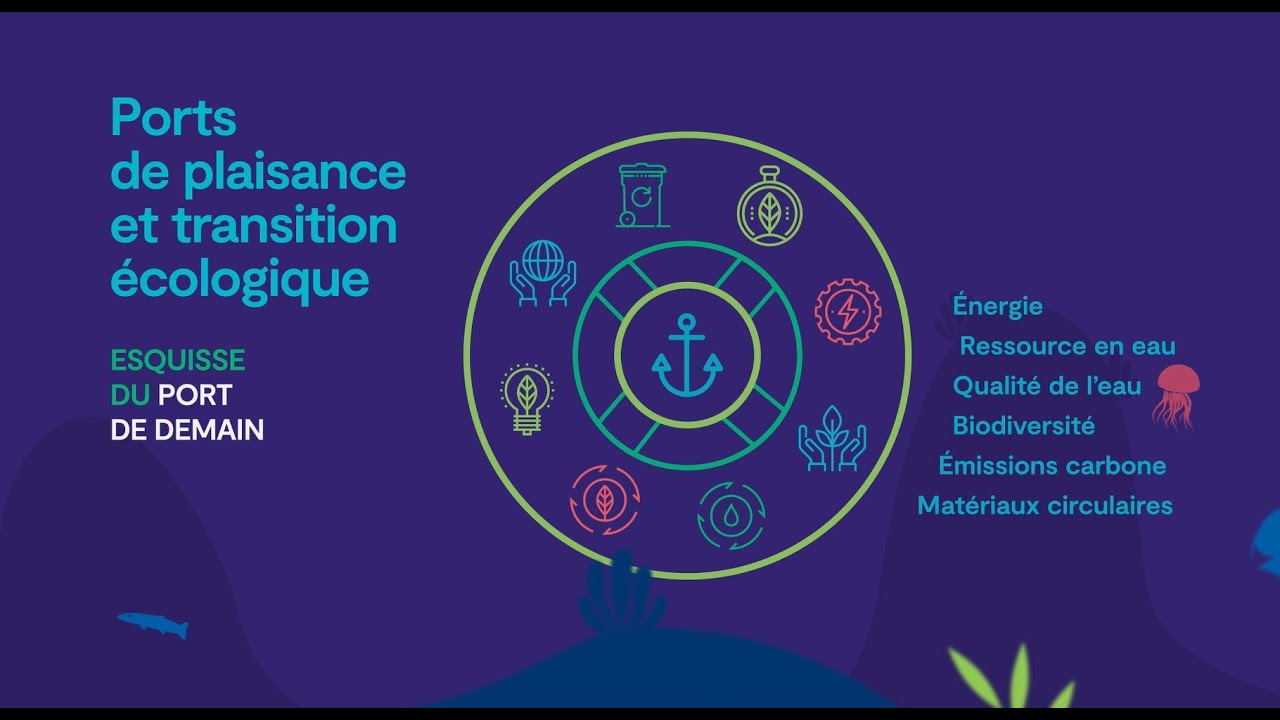 Ports de plaisance et transition écologique

ESQUISSE DU PORT DE DEMAIN

Énergie
Ressource en eau
Qualité de l'eau
Biodiversité
Émissions carbone
Matériaux circulaires